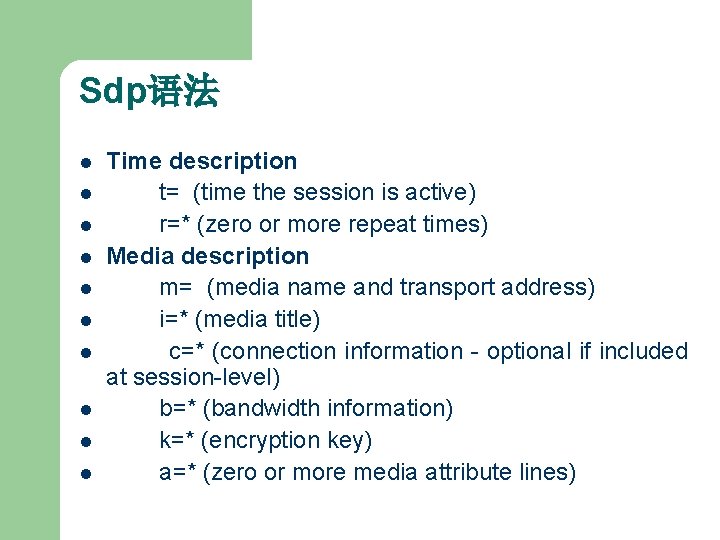 Sdp语法

- Time description
- t= (time the session is active)
- r=* (zero or more repeat times)
- Media description
- m= (media name and transport address)
- i=* (media title)
- c=* (connection information - optional if included at session-level)
- b=* (bandwidth information)
- k=* (encryption key)
- a=* (zero or more media attribute lines)